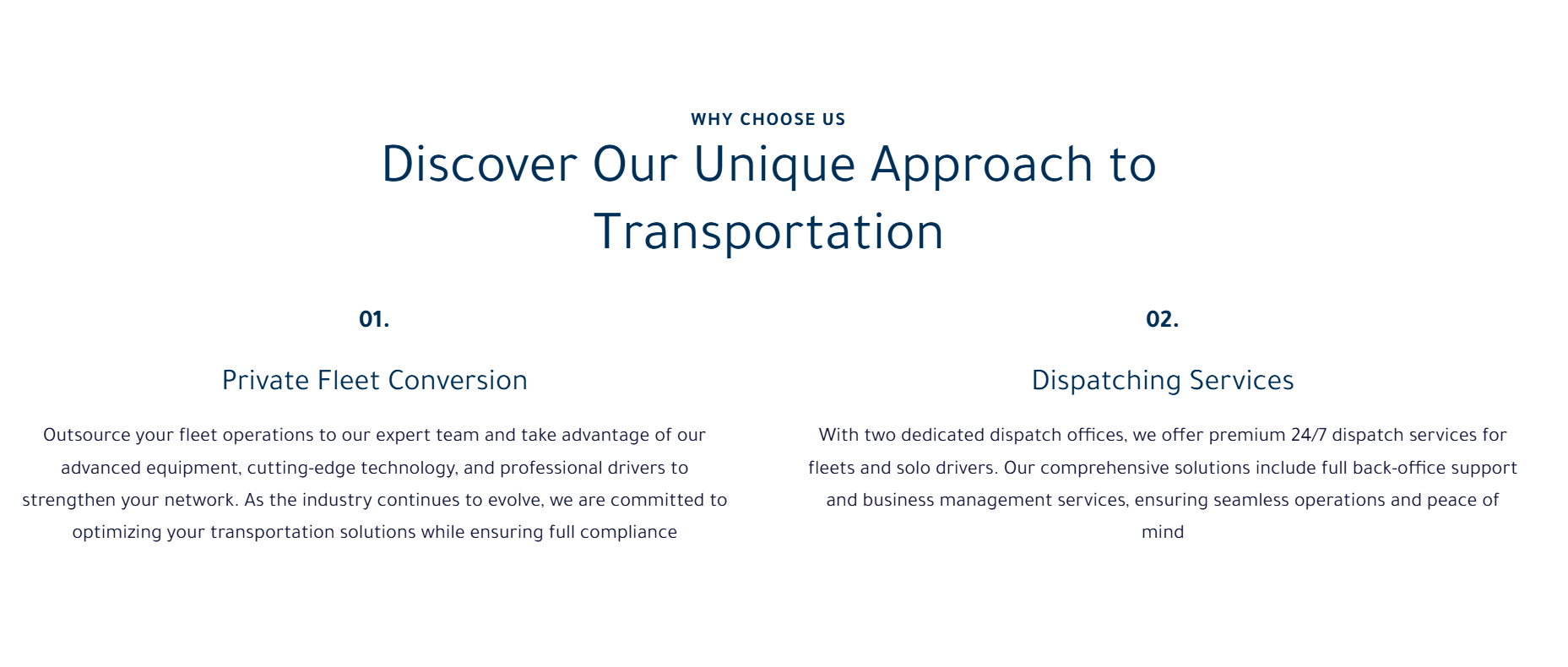 WHY CHOOSE US

Discover Our Unique Approach to Transportation

01.

Private Fleet Conversion

Outsource your fleet operations to our expert team and take advantage of our advanced equipment, cutting-edge technology, and professional drivers to strengthen your network. As the industry continues to evolve, we are committed to optimizing your transportation solutions while ensuring full compliance

02.

Dispatching Services

With two dedicated dispatch offices, we offer premium 24/7 dispatch services for fleets and solo drivers. Our comprehensive solutions include full back-office support and business management services, ensuring seamless operations and peace of mind